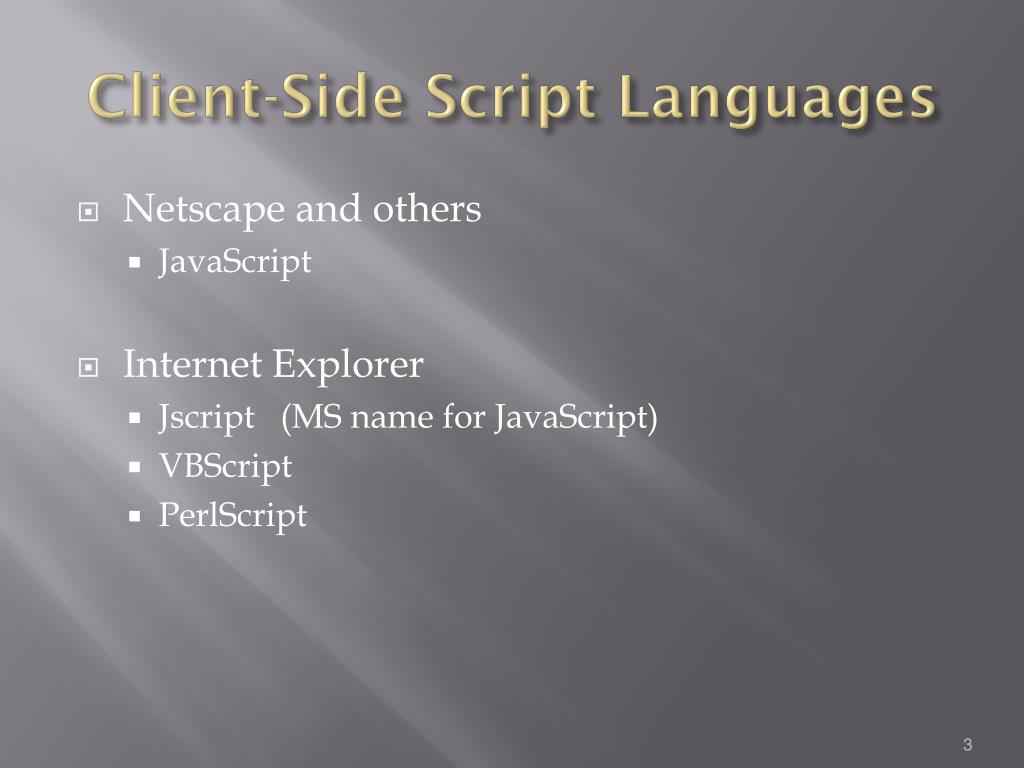 Client-Side Script Languages

Netscape and others
JavaScript

Internet Explorer
Jscript (MS name for JavaScript)
VBScript
PerlScript

3